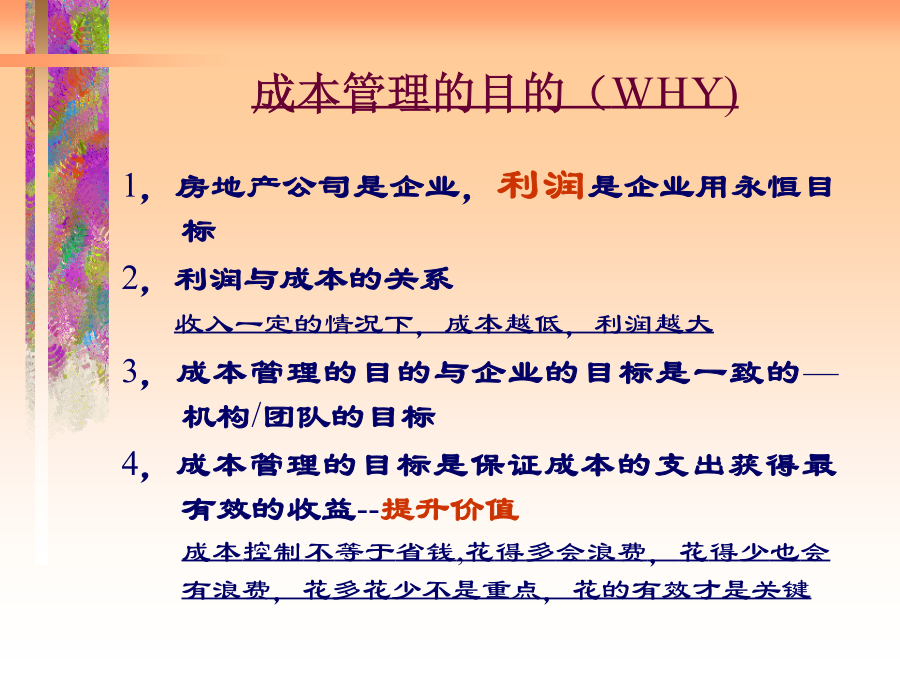 成本管理的目的（WHY)

1，房地产公司是企业，利润是企业用永恒目标

2，利润与成本的关系

收入一定的情况下，成本越低，利润越大

3，成本管理的目的与企业的目标是一致的—机构/团队的目标

4，成本管理的目标是保证成本的支出获得最有效的收益--提升价值

成本控制不等于省钱,花得多会浪费，花得少也会有浪费，花多花少不是重点，花的有效才是关键